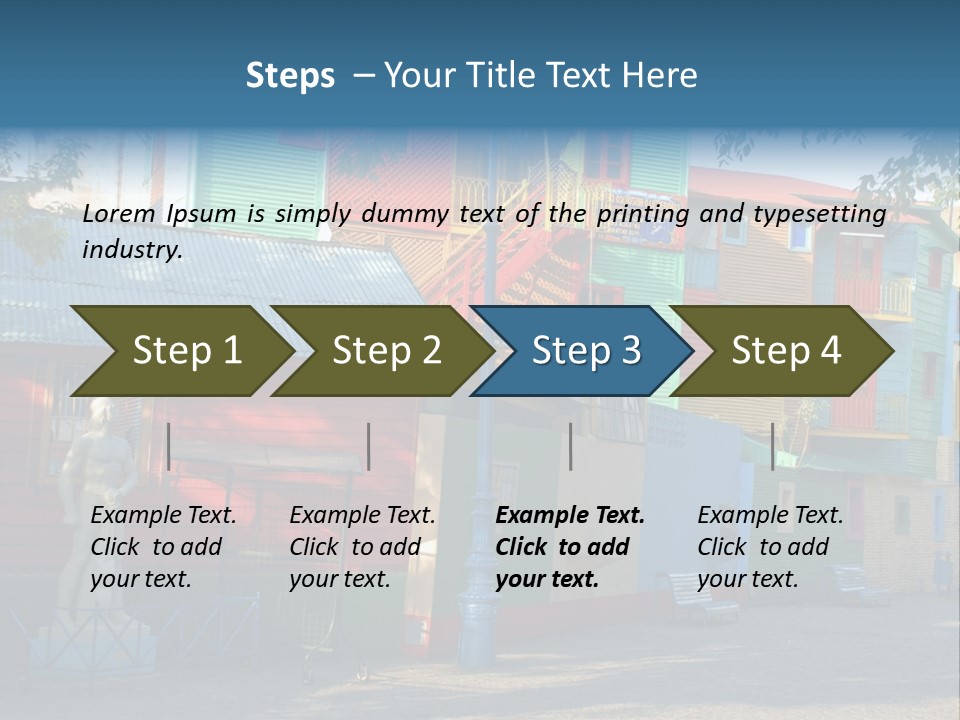 Steps – Your Title Text Here

Lorem Ipsum is simply dummy text of the printing and typesetting industry.

Step 1

Step 2

Step 3

Step 4

Example Text. Click to add your text.

Example Text. Click to add your text.

Example Text. Click to add your text.

Example Text. Click to add your text.